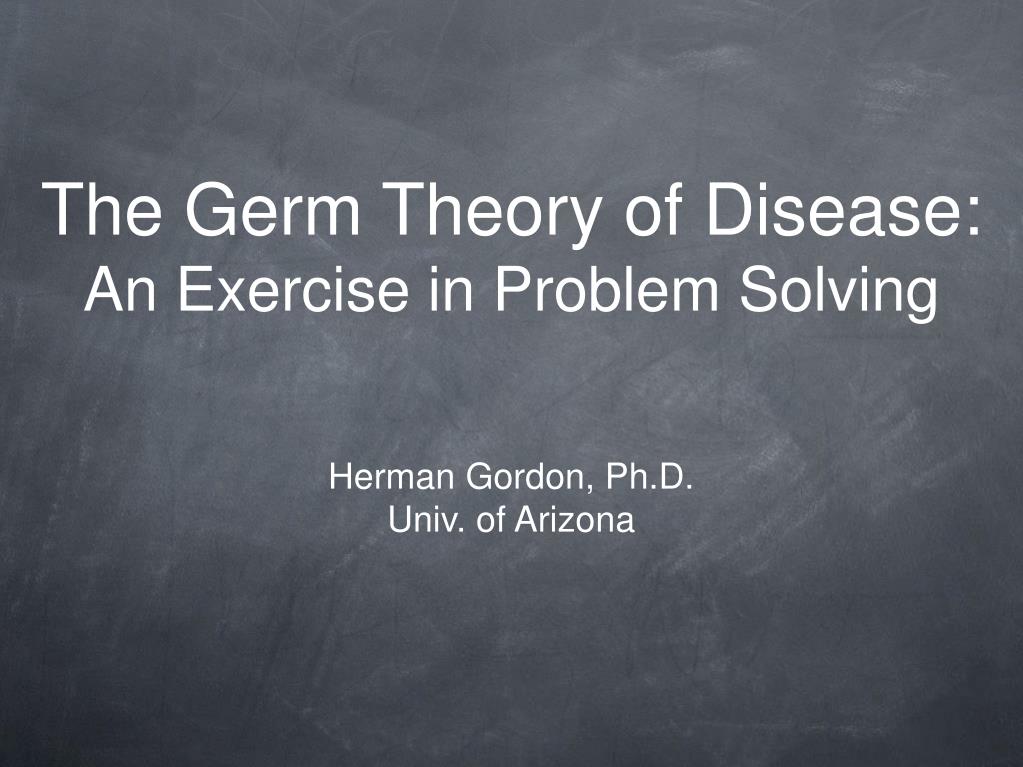 The Germ Theory of Disease:
An Exercise in Problem Solving

Herman Gordon, Ph.D.
Univ. of Arizona